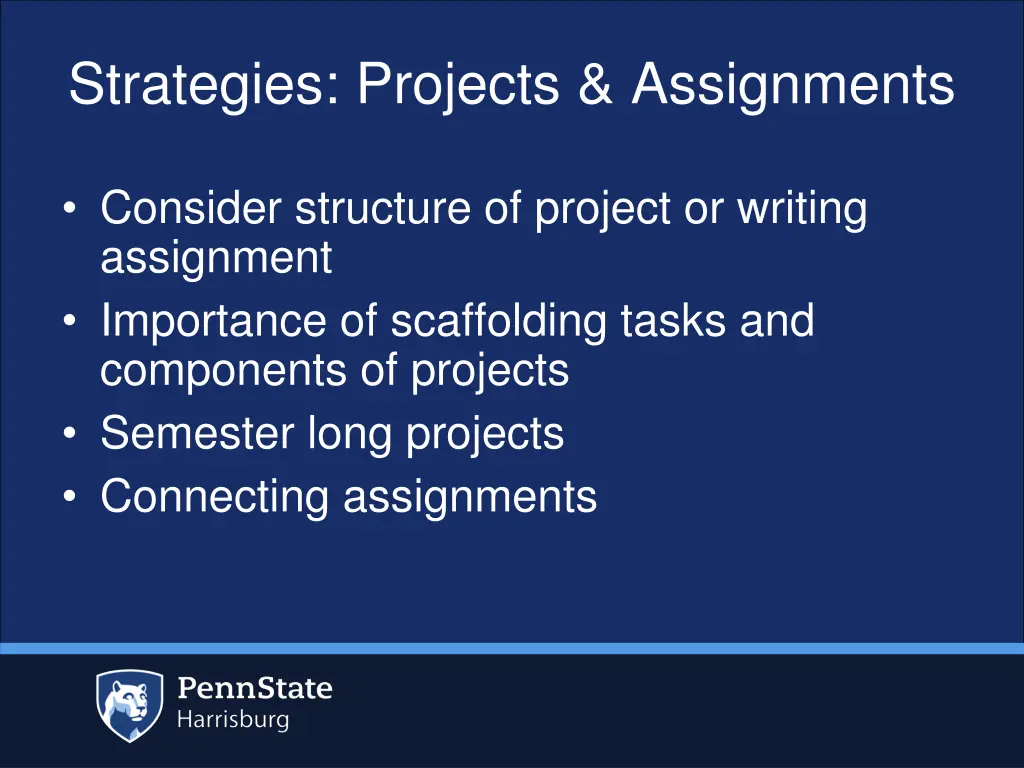 Strategies: Projects & Assignments

• Consider structure of project or writing assignment
• Importance of scaffolding tasks and components of projects
• Semester long projects
• Connecting assignments

PennState
Harrisburg